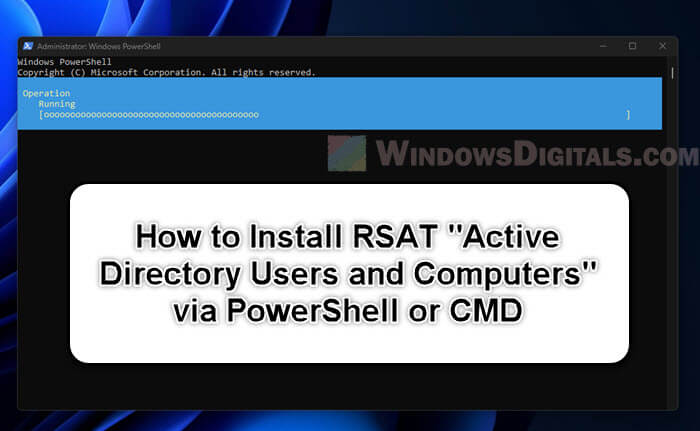 Administrator: Windows PowerShell

Windows PowerShell
Copyright (C) Microsoft Corporation. All rights reserved.

Operation
Running
[oooooooooooooooooooooooooooooooooooooooooooooo ]

WindowsDigitals.com

How to Install RSAT "Active Directory Users and Computers" via PowerShell or CMD